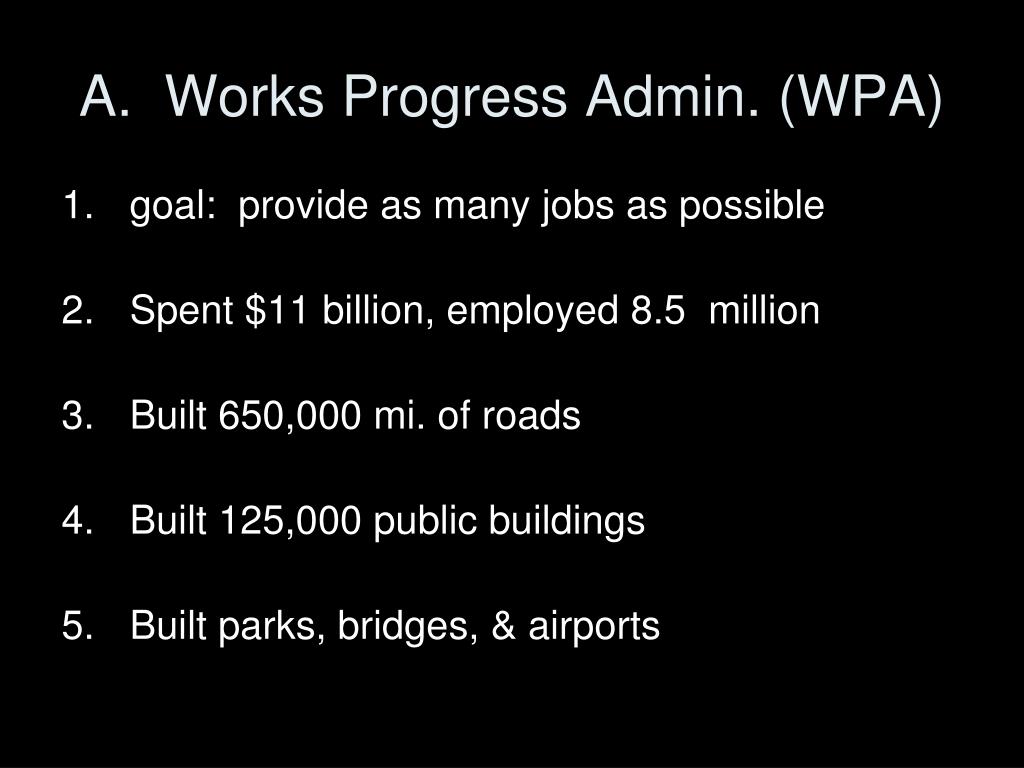 A. Works Progress Admin. (WPA)

1. goal: provide as many jobs as possible

2. Spent \$11 billion, employed 8.5 million

3. Built 650,000 mi. of roads

4. Built 125,000 public buildings

5. Built parks, bridges, & airports